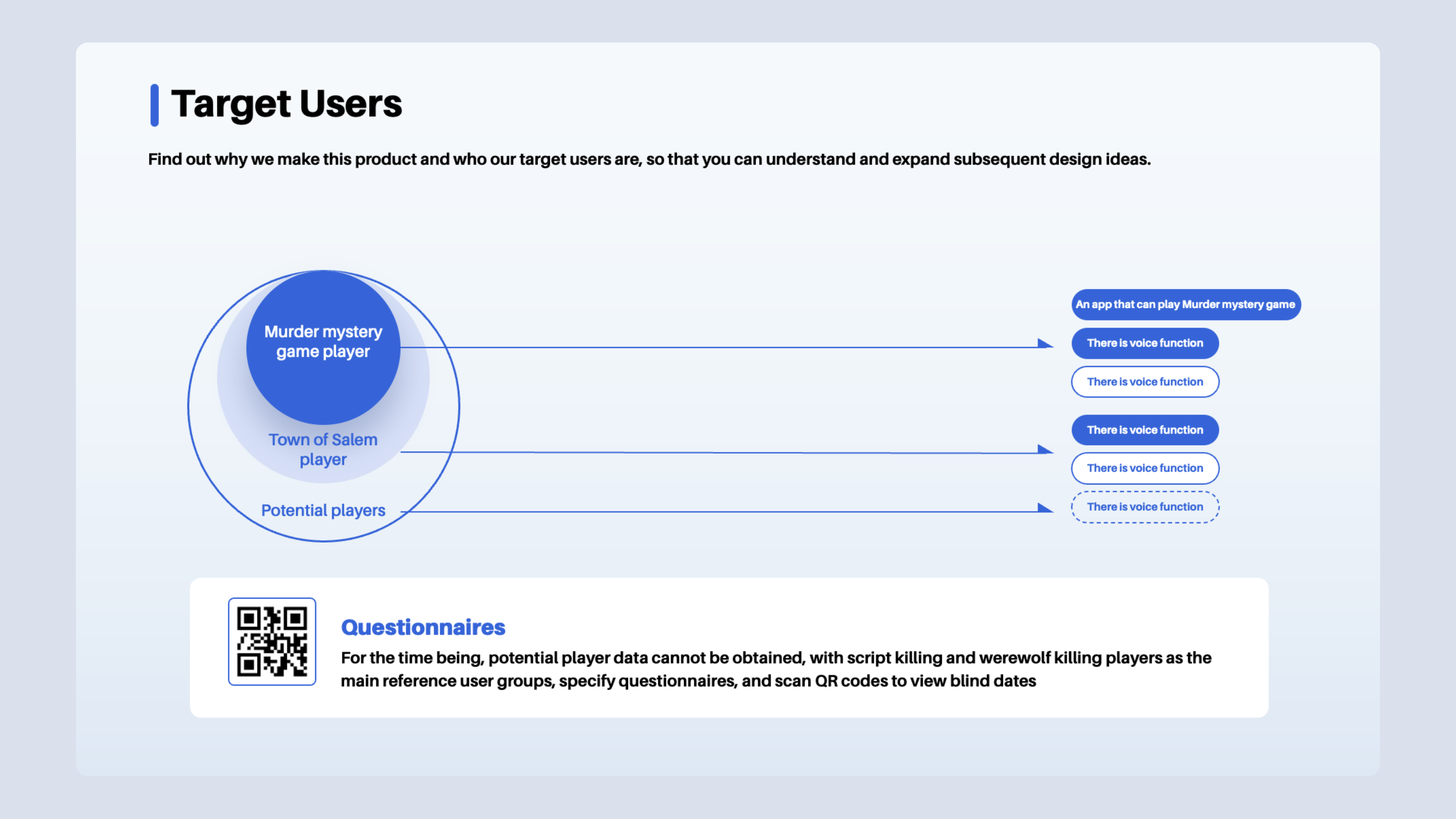 Target Users

Find out why we make this product and who our target users are, so that you can understand and expand subsequent design ideas.

Murder mystery game player

Town of Salem player

Potential players

An app that can play Murder mystery game

There is voice function

There is voice function

There is voice function

There is voice function

There is voice function

Questionnaires

For the time being, potential player data cannot be obtained, with script killing and werewolf killing players as the main reference user groups, specify questionnaires, and scan QR codes to view blind dates